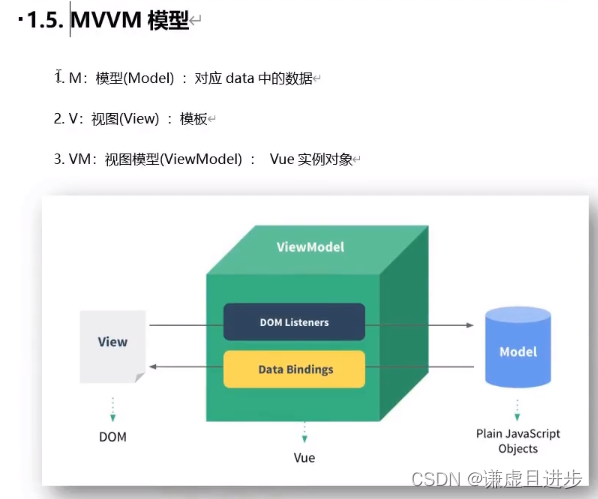 ·1.5. MVVM 模型

1. M：模型(Model) ：对应 data 中的数据

2. V：视图(View) ：模板

3. VM：视图模型(ViewModel) ： Vue 实例对象

ViewModel

View

DOM Listeners

Data Bindings

Model

DOM

Vue

Plain JavaScript Objects

CSDN @谦虚且进步